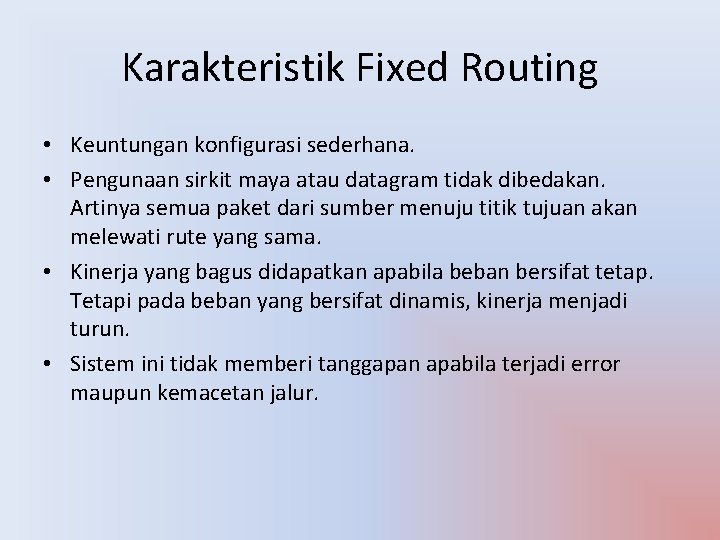 Karakteristik Fixed Routing

• Keuntungan konfigurasi sederhana.
• Pengunaan sirkit maya atau datagram tidak dibedakan. Artinya semua paket dari sumber menuju titik tujuan akan melewati rute yang sama.
• Kinerja yang bagus didapatkan apabila beban bersifat tetap. Tetapi pada beban yang bersifat dinamis, kinerja menjadi turun.
• Sistem ini tidak memberi tanggapan apabila terjadi error maupun kemacetan jalur.